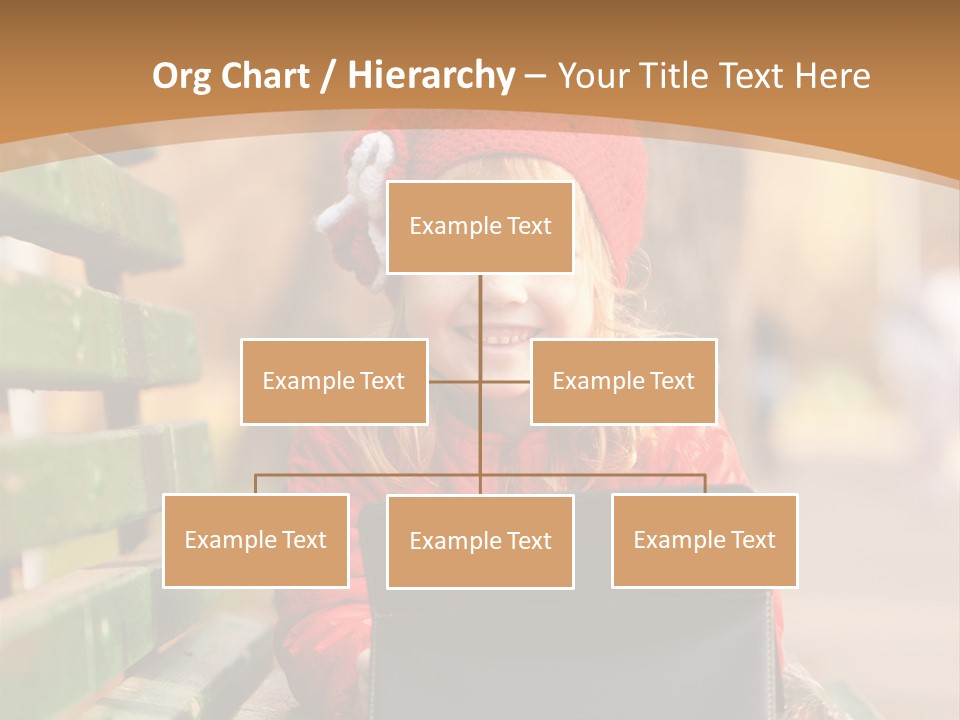 Org Chart / Hierarchy – Your Title Text Here

Example Text

Example Text

Example Text

Example Text

Example Text

Example Text